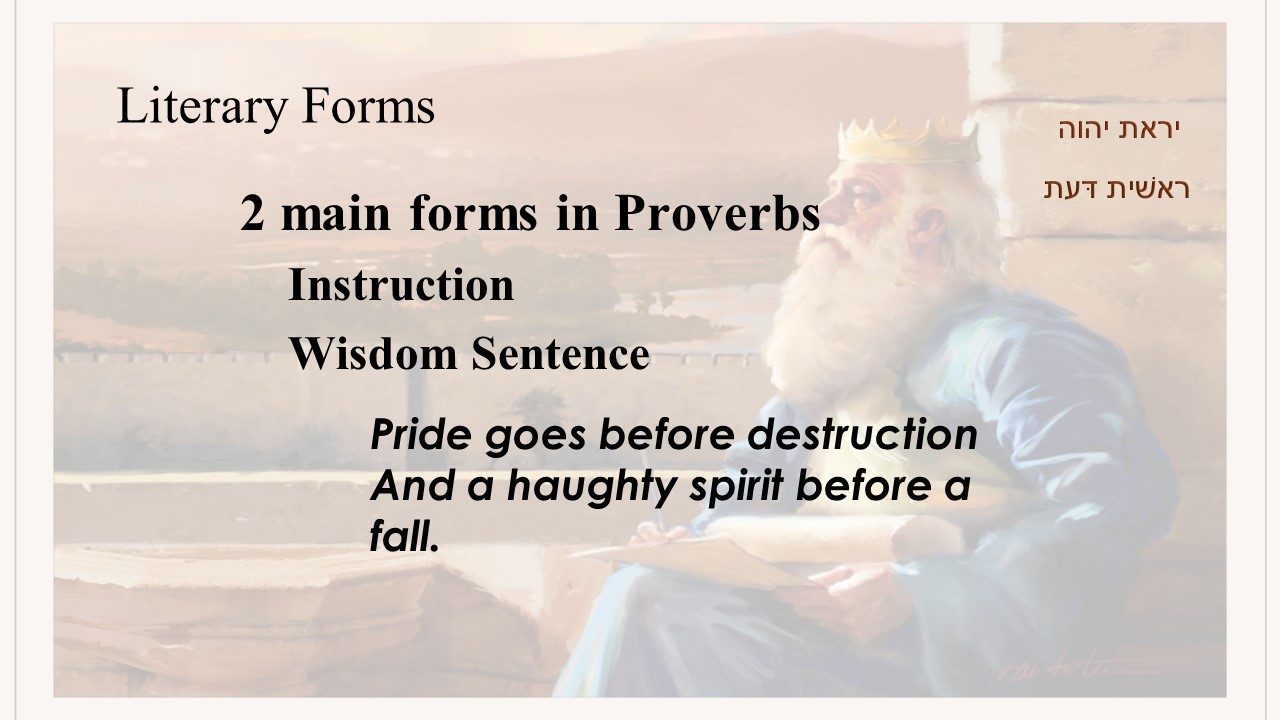 Literary Forms

יראת יהוה
ראשית דעת

2 main forms in Proverbs

Instruction

Wisdom Sentence

Pride goes before destruction
And a haughty spirit before a fall.